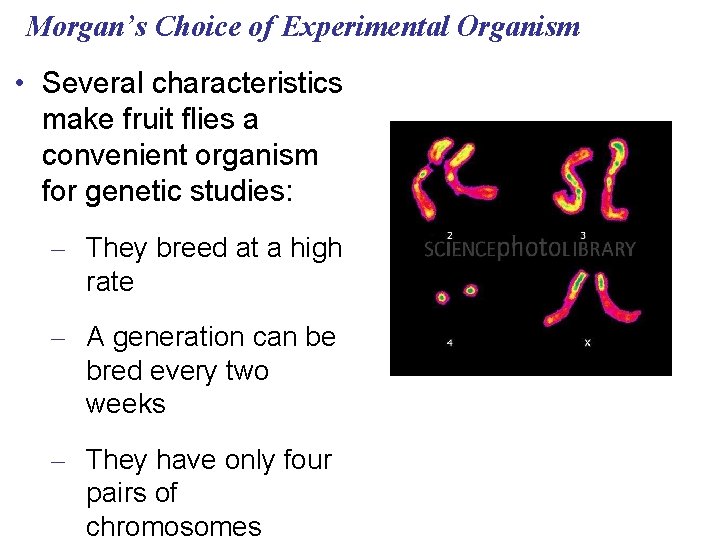 Morgan's Choice of Experimental Organism

• Several characteristics make fruit flies a convenient organism for genetic studies:

– They breed at a high rate

– A generation can be bred every two weeks

– They have only four pairs of chromosomes

2

3

SCIENCEphotoLIBRARY

4

X